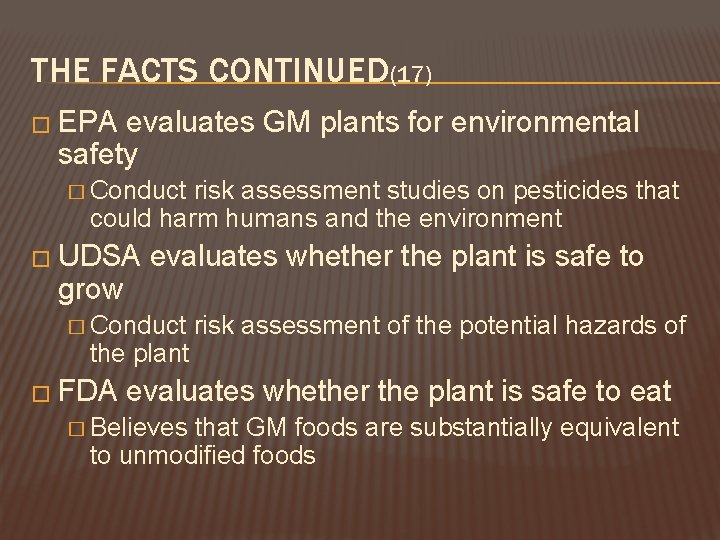 THE FACTS CONTINUED(17)

□ EPA evaluates GM plants for environmental safety

□ Conduct risk assessment studies on pesticides that could harm humans and the environment

□ UDSA evaluates whether the plant is safe to grow

□ Conduct risk assessment of the potential hazards of the plant

□ FDA evaluates whether the plant is safe to eat

□ Believes that GM foods are substantially equivalent to unmodified foods